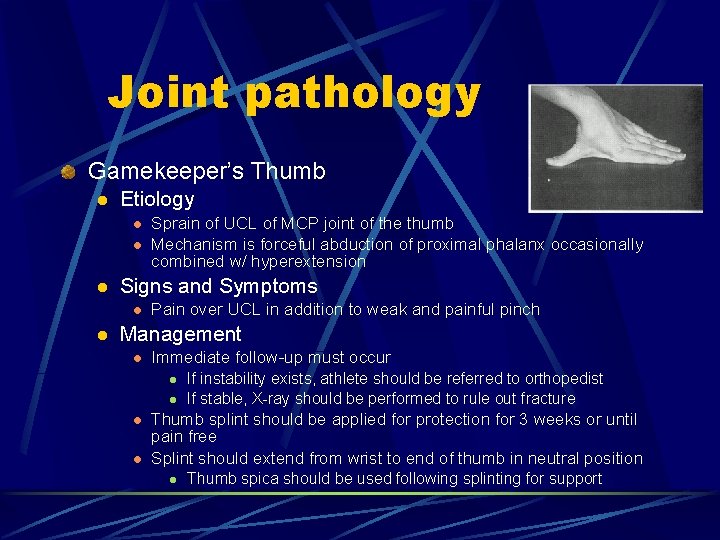 Joint pathology

Gamekeeper's Thumb

Etiology

Sprain of UCL of MCP joint of the thumb

Mechanism is forceful abduction of proximal phalanx occasionally combined w/ hyperextension

Signs and Symptoms

Pain over UCL in addition to weak and painful pinch

Management

Immediate follow-up must occur

If instability exists, athlete should be referred to orthopedist

If stable, X-ray should be performed to rule out fracture

Thumb splint should be applied for protection for 3 weeks or until pain free

Splint should extend from wrist to end of thumb in neutral position

Thumb spica should be used following splinting for support